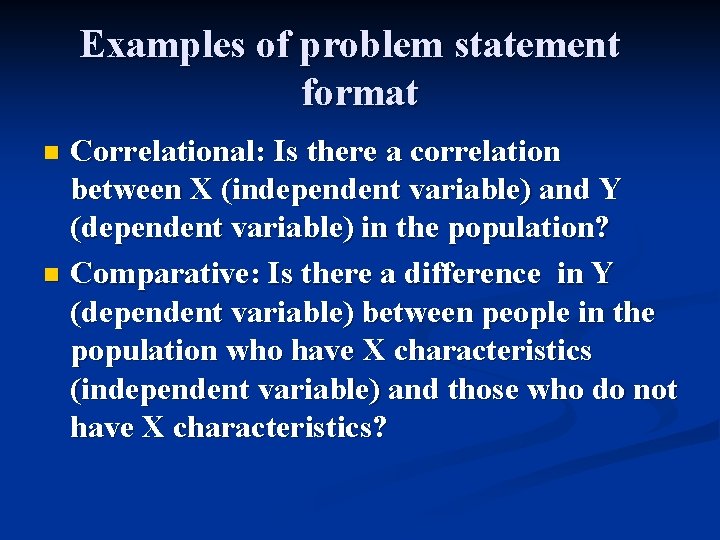 Examples of problem statement format

Correlational: Is there a correlation between X (independent variable) and Y (dependent variable) in the population?

Comparative: Is there a difference in Y (dependent variable) between people in the population who have X characteristics (independent variable) and those who do not have X characteristics?